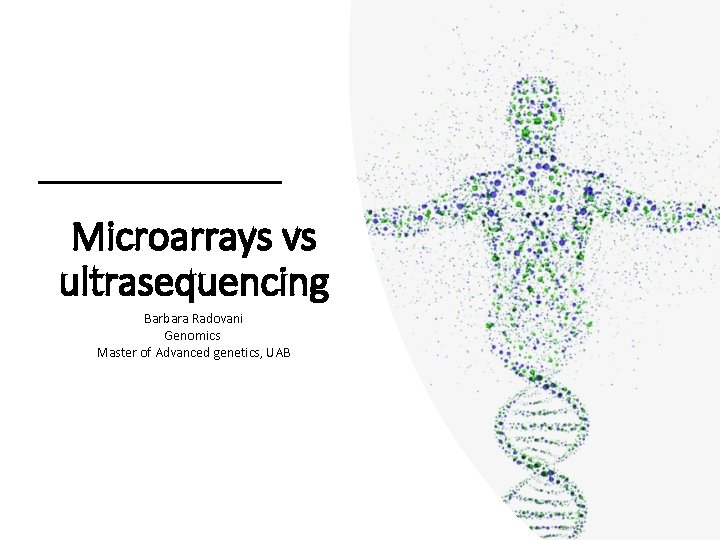 Microarrays vs ultrasequencing

Barbara Radovani
Genomics
Master of Advanced genetics, UAB